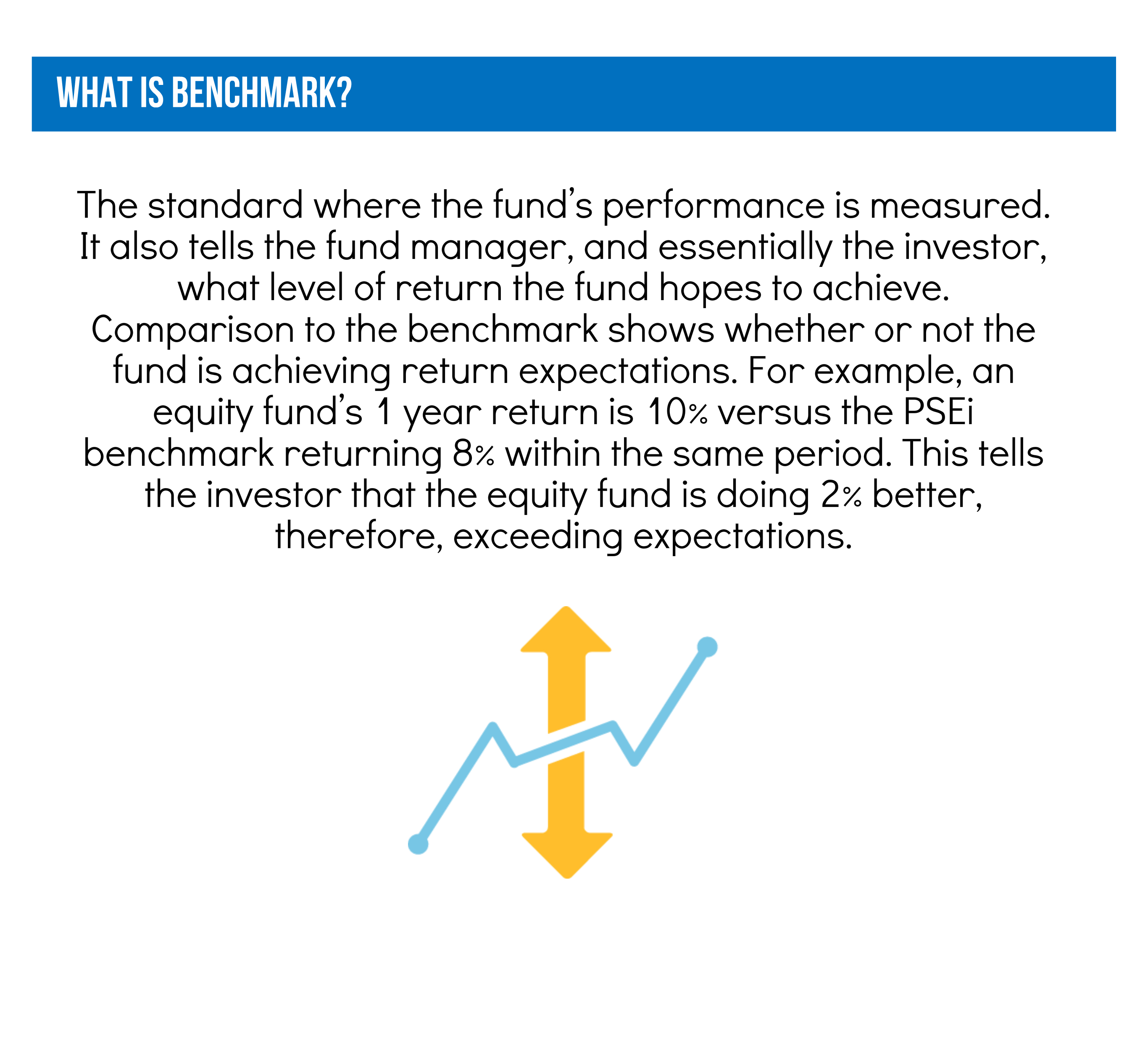 WHAT IS BENCHMARK?

The standard where the fund's performance is measured. It also tells the fund manager, and essentially the investor, what level of return the fund hopes to achieve. Comparison to the benchmark shows whether or not the fund is achieving return expectations. For example, an equity fund's 1 year return is 10% versus the PSEi benchmark returning 8% within the same period. This tells the investor that the equity fund is doing 2% better, therefore, exceeding expectations.